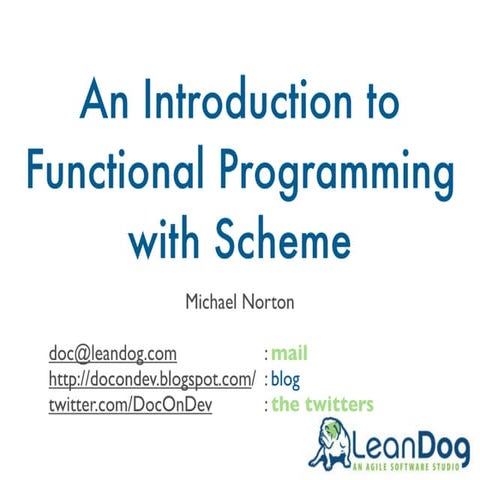 An Introduction to Functional Programming with Scheme

Michael Norton

doc@leandog.com : mail
http://docondev.blogspot.com/ : blog
twitter.com/DocOnDev : the twitters

LeanDog
AN AGILE SOFTWARE STUDIO